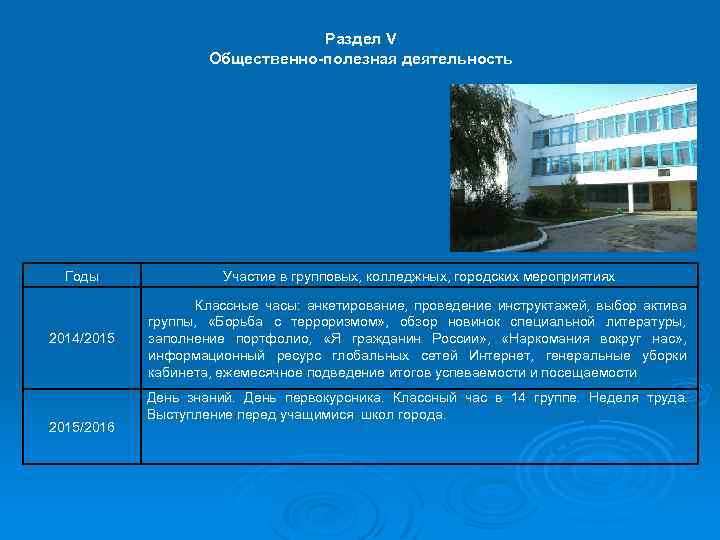 Раздел V
Общественно-полезная деятельность

| Годы | Участие в групповых, колледжных, городских мероприятиях |
|---|---|
| 2014/2015 | Классные часы: анкетирование, проведение инструктажей, выбор актива группы, «Борьба с терроризмом», обзор новинок специальной литературы, заполнение портфолио, «Я гражданин России», «Наркомания вокруг нас», информационный ресурс глобальных сетей Интернет, генеральные уборки кабинета, ежемесячное подведение итогов успеваемости и посещаемости |
| 2015/2016 | День знаний. День первокурсника. Классный час в 14 группе. Неделя труда. Выступление перед учащимися школ города. |